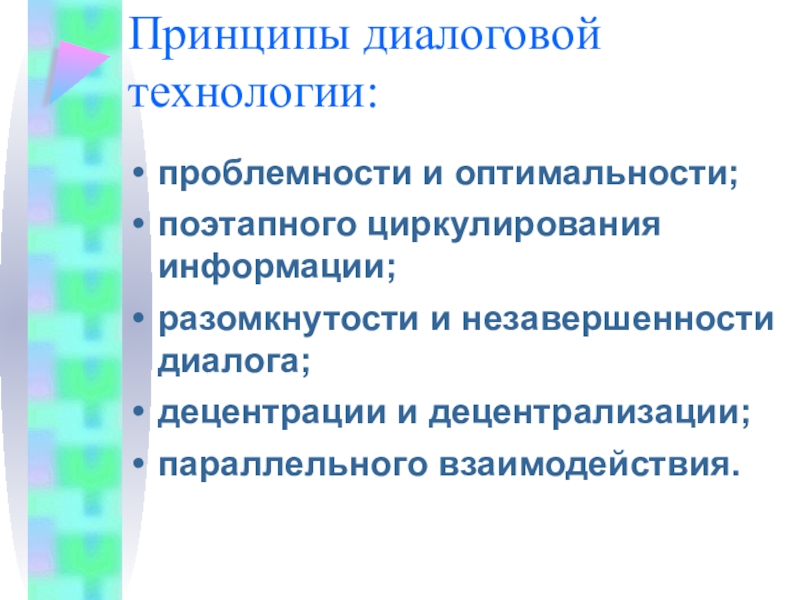 Принципы диалоговой технологии:

• проблемности и оптимальности;
• поэтапного циркулирования информации;
• разомкнутости и незавершенности диалога;
• децентрации и децентрализации;
• параллельного взаимодействия.